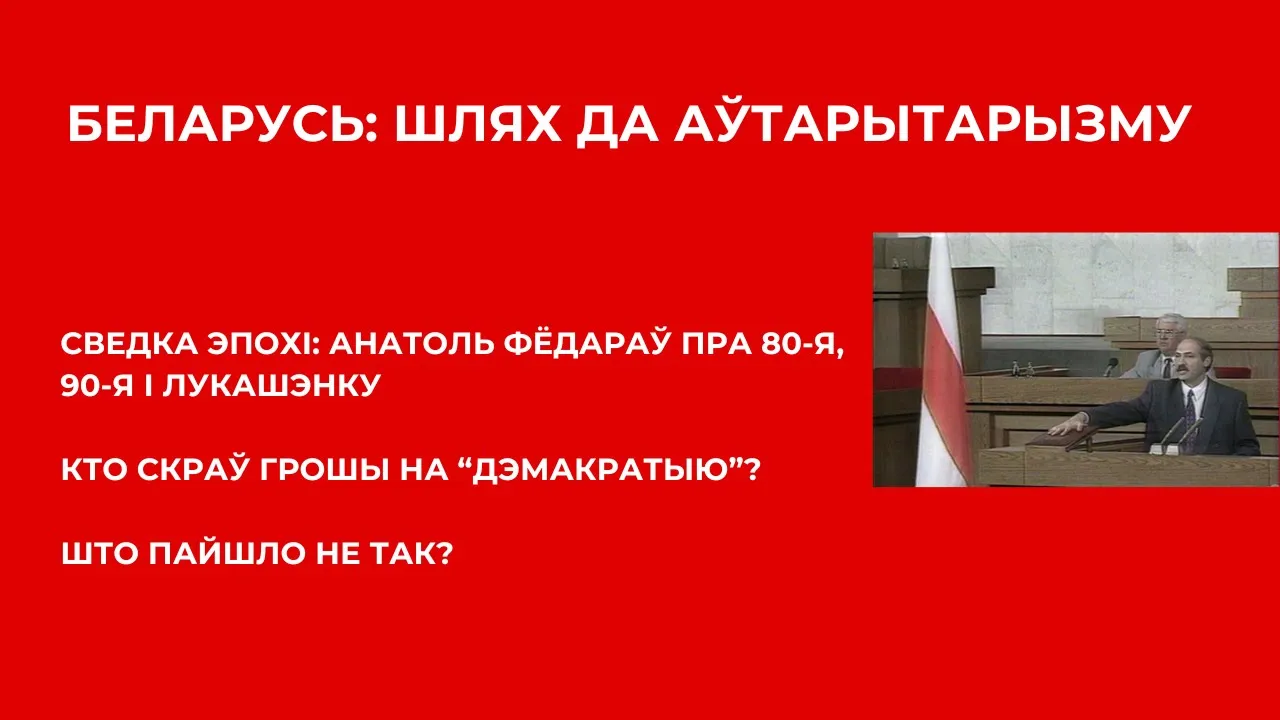 БЕЛАРУСЬ: ШЛЯХ ДА АЎТАРЫТАРЫЗМУ

СВЕДКА ЭПОХІ: АНАТОЛЬ ФЁДАРАЎ ПРА 80-Я, 90-Я І ЛУКАШЭНКУ

КТО СКРАЎ ГРОШЫ НА “ДЭМАКРАТЫЮ”?

ШТО ПАЙШЛО НЕ ТАК?